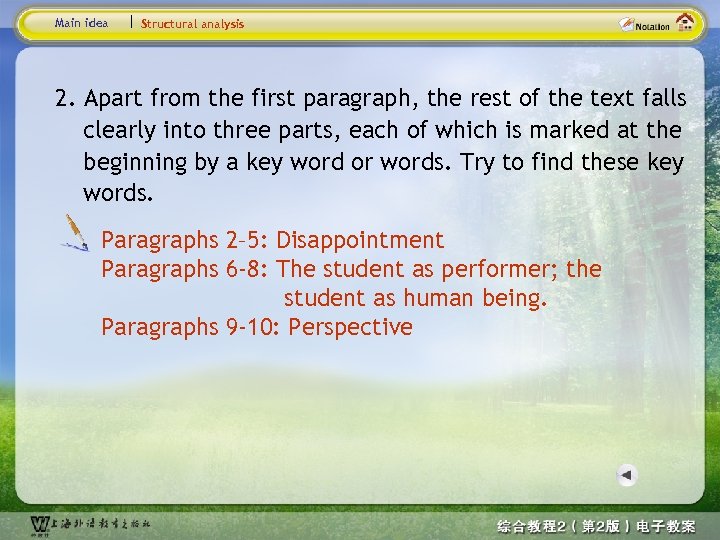 Main idea | Structural analysis

Notation

2. Apart from the first paragraph, the rest of the text falls clearly into three parts, each of which is marked at the beginning by a key word or words. Try to find these key words.

Paragraphs 2–5: Disappointment
Paragraphs 6-8: The student as performer; the student as human being.
Paragraphs 9-10: Perspective

上海外语教育出版社

综合教程2（第2版）电子教案